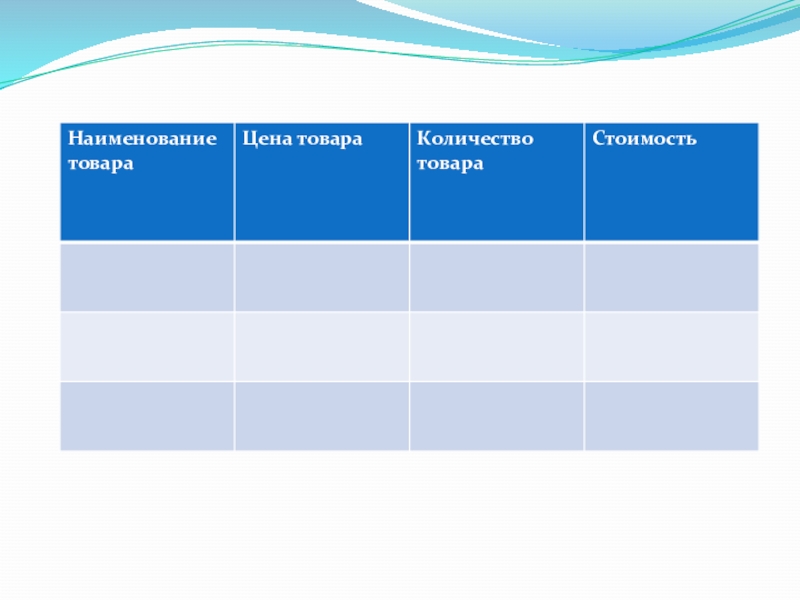 | Наименование товара | Цена товара | Количество товара | Стоимость |
|---|---|---|---|
| | | | |
| | | | |
| | | | |